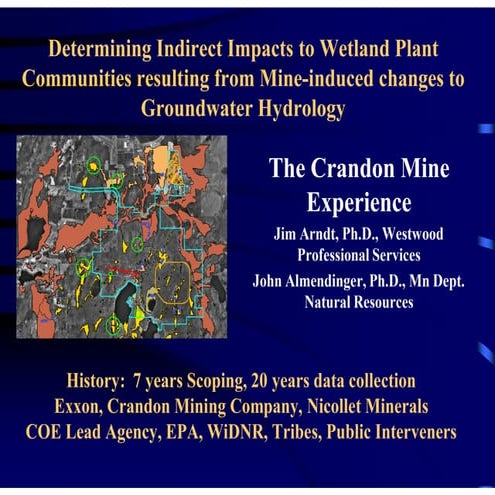 Determining Indirect Impacts to Wetland Plant Communities resulting from Mine-induced changes to Groundwater Hydrology

The Crandon Mine Experience

Jim Arndt, Ph.D., Westwood Professional Services

John Almendinger, Ph.D., Mn Dept. Natural Resources

History: 7 years Scoping, 20 years data collection
Exxon, Crandon Mining Company, Nicollet Minerals
COE Lead Agency, EPA, WiDNR, Tribes, Public Interveners